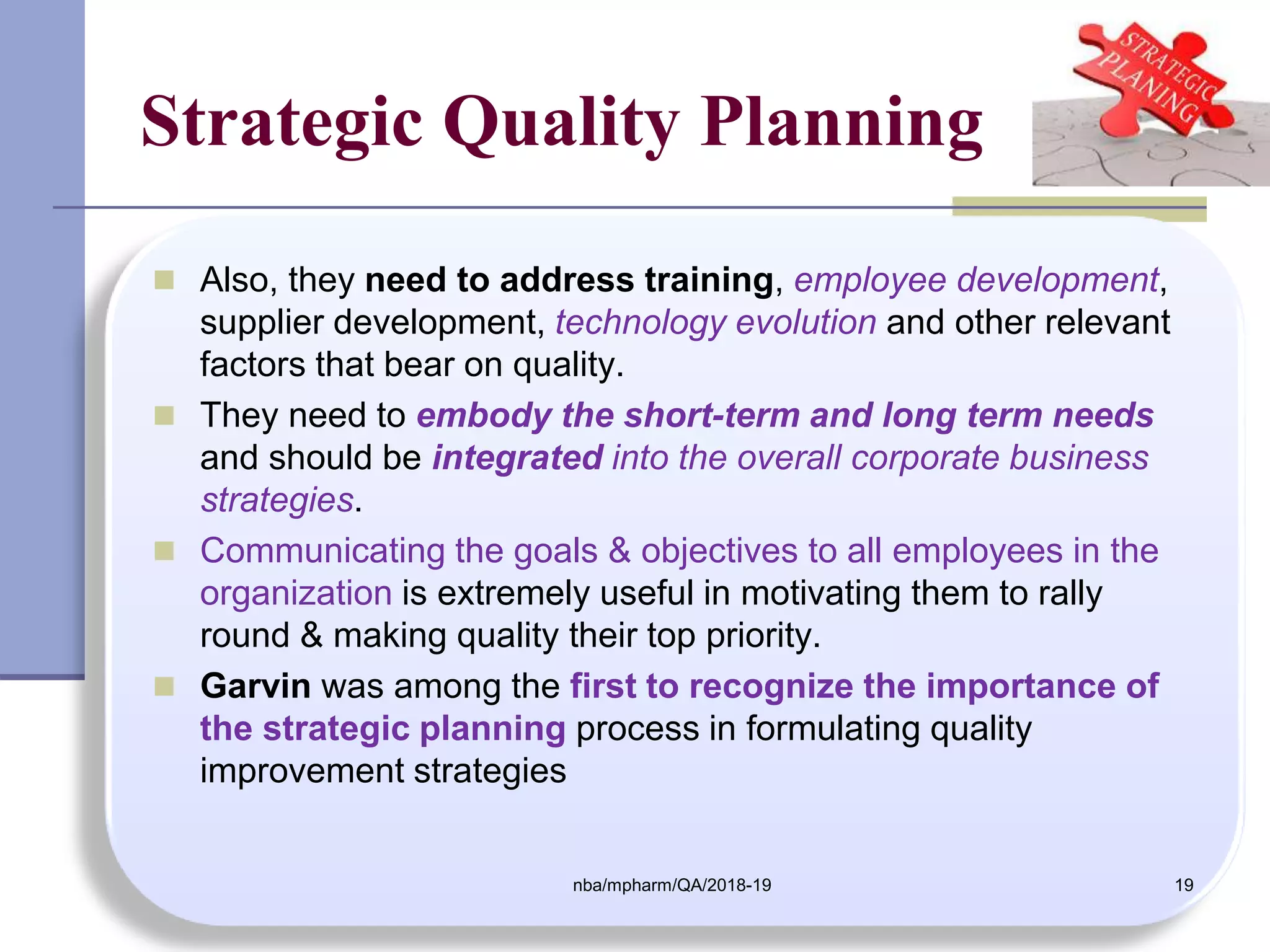 Strategic Quality Planning

STRATEGIC PLANING

Also, they need to address training, employee development, supplier development, technology evolution and other relevant factors that bear on quality.

They need to embody the short-term and long term needs and should be integrated into the overall corporate business strategies.

Communicating the goals & objectives to all employees in the organization is extremely useful in motivating them to rally round & making quality their top priority.

Garvin was among the first to recognize the importance of the strategic planning process in formulating quality improvement strategies

nba/mpharm/QA/2018-19

19